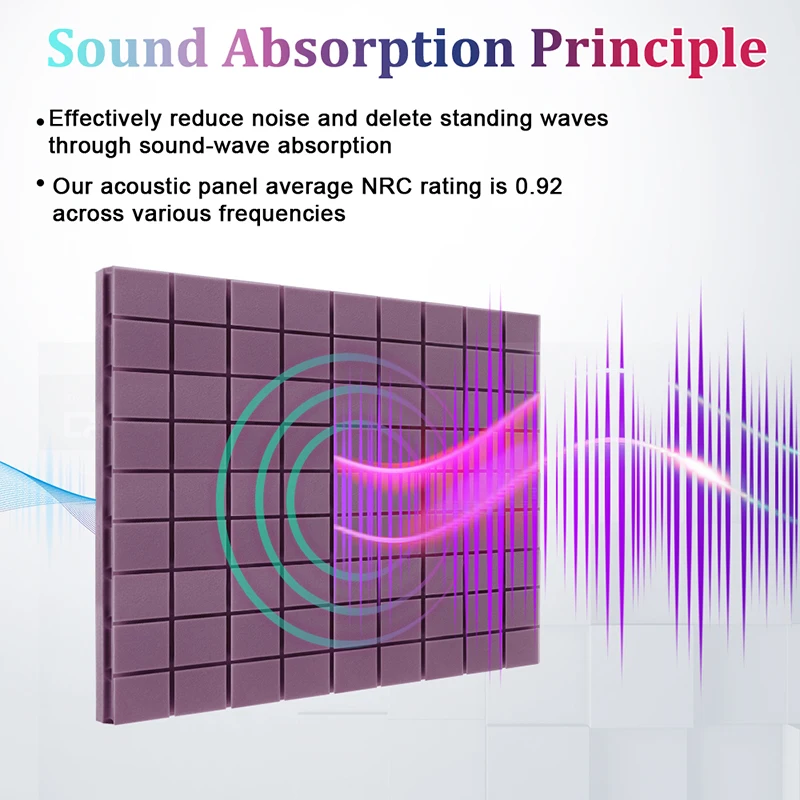 Sound Absorption Principle

• Effectively reduce noise and delete standing waves through sound-wave absorption

• Our acoustic panel average NRC rating is 0.92 across various frequencies